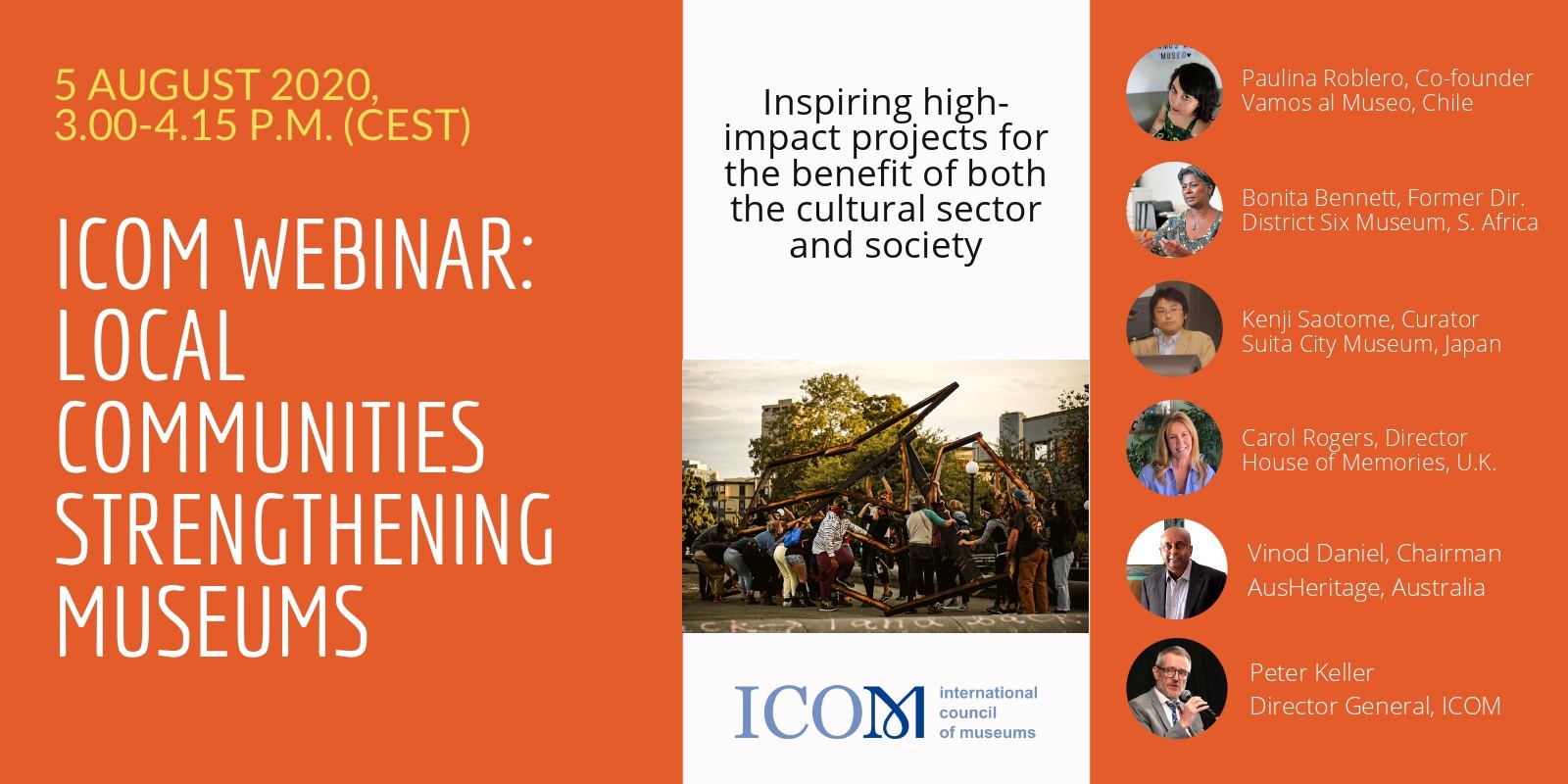 5 AUGUST 2020,
3.00-4.15 P.M. (CEST)

ICOM WEBINAR: LOCAL COMMUNITIES STRENGTHENING MUSEUMS

Inspiring high-impact projects for the benefit of both the cultural sector and society

ICOM international council of museums

Paulina Roblero, Co-founder
Vamos al Museo, Chile

Bonita Bennett, Former Dir.
District Six Museum, S. Africa

Kenji Saotome, Curator
Suita City Museum, Japan

Carol Rogers, Director
House of Memories, U.K.

Vinod Daniel, Chairman
AusHeritage, Australia

Peter Keller
Director General, ICOM